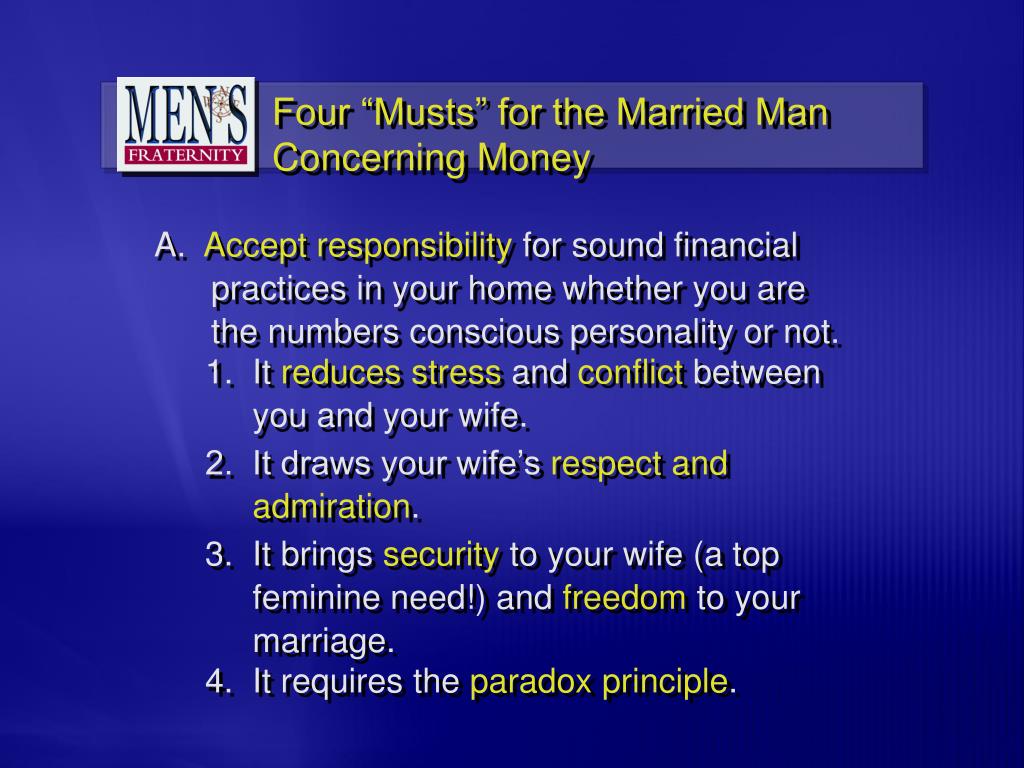 MEN'S FRATERNITY

Four “Musts” for the Married Man Concerning Money

A. Accept responsibility for sound financial practices in your home whether you are the numbers conscious personality or not.

1. It reduces stress and conflict between you and your wife.

2. It draws your wife’s respect and admiration.

3. It brings security to your wife (a top feminine need!) and freedom to your marriage.

4. It requires the paradox principle.